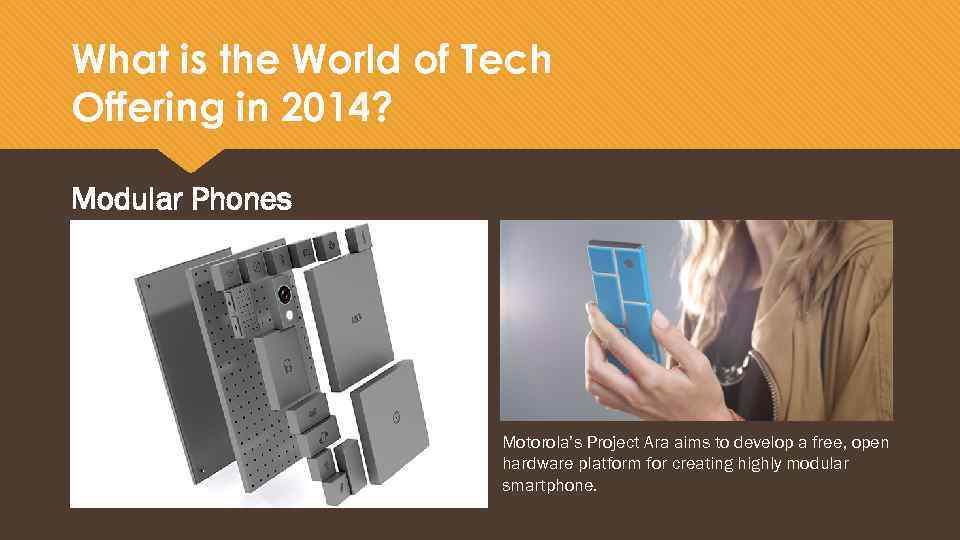 What is the World of Tech Offering in 2014?

Modular Phones

Motorola's Project Ara aims to develop a free, open hardware platform for creating highly modular smartphone.